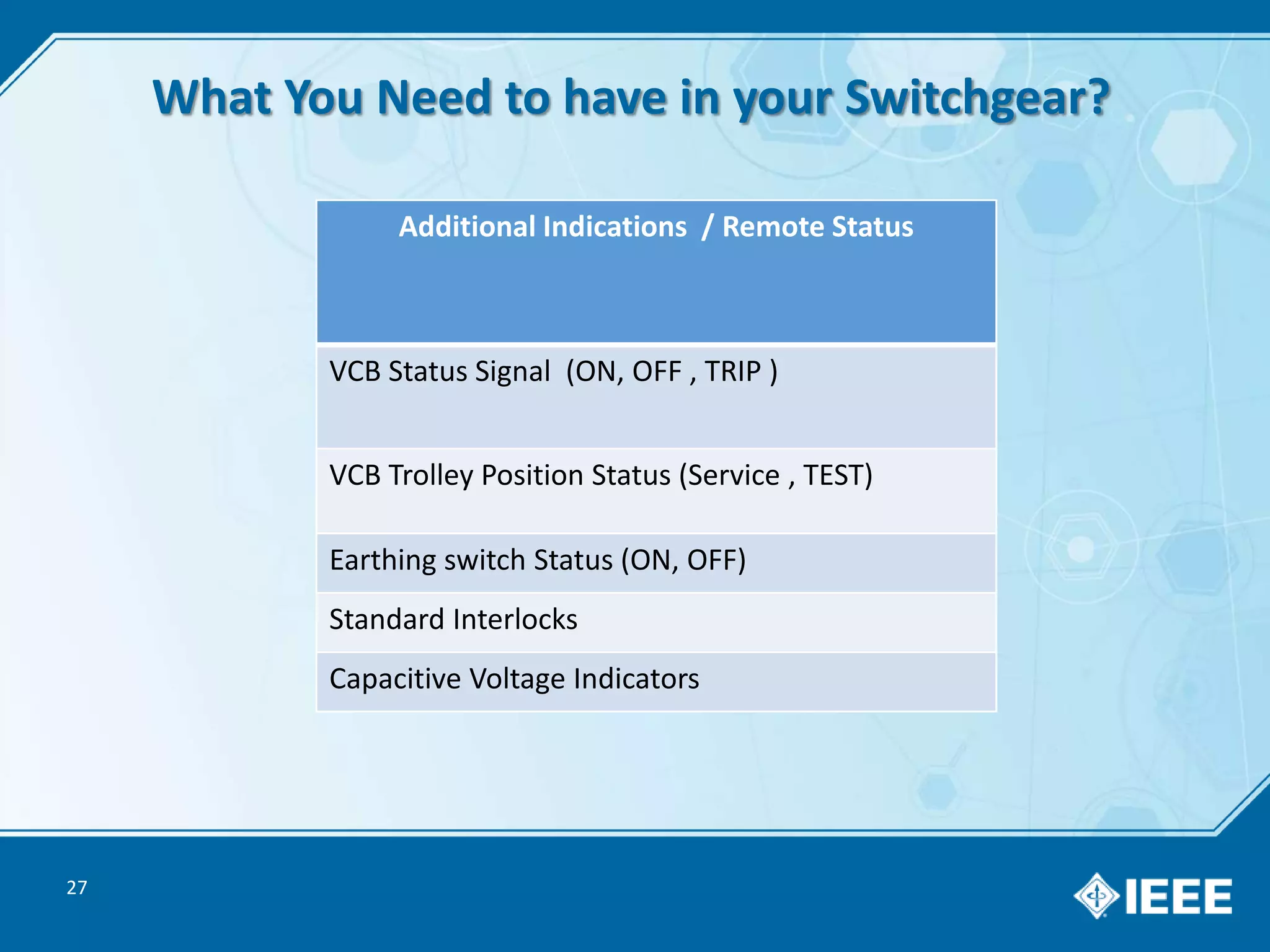 What You Need to have in your Switchgear?

| Additional Indications / Remote Status |
|---|
| VCB Status Signal (ON, OFF , TRIP ) |
| VCB Trolley Position Status (Service , TEST) |
| Earthing switch Status (ON, OFF) |
| Standard Interlocks |
| Capacitive Voltage Indicators |

27

IEEE